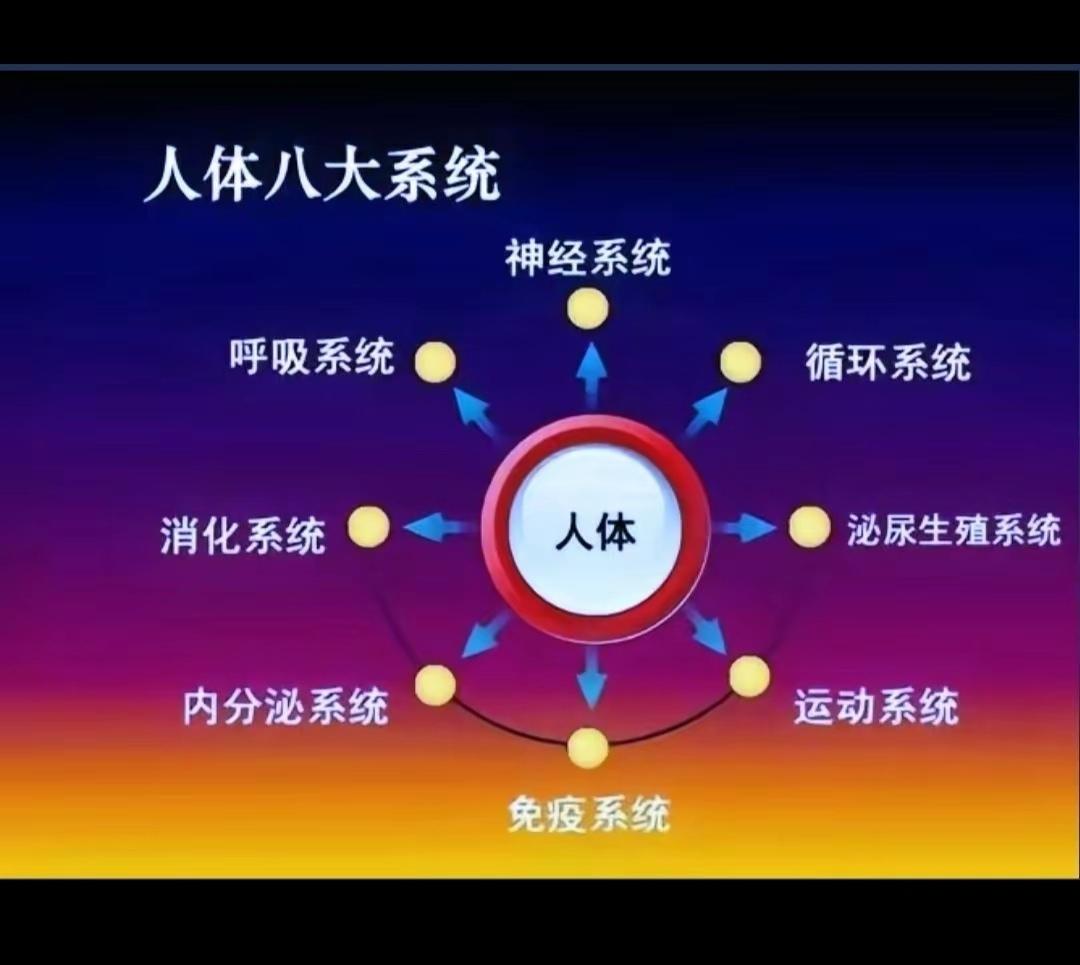 人体八大系统

神经系统

呼吸系统

循环系统

消化系统

人体

泌尿生殖系统

内分泌系统

运动系统

免疫系统